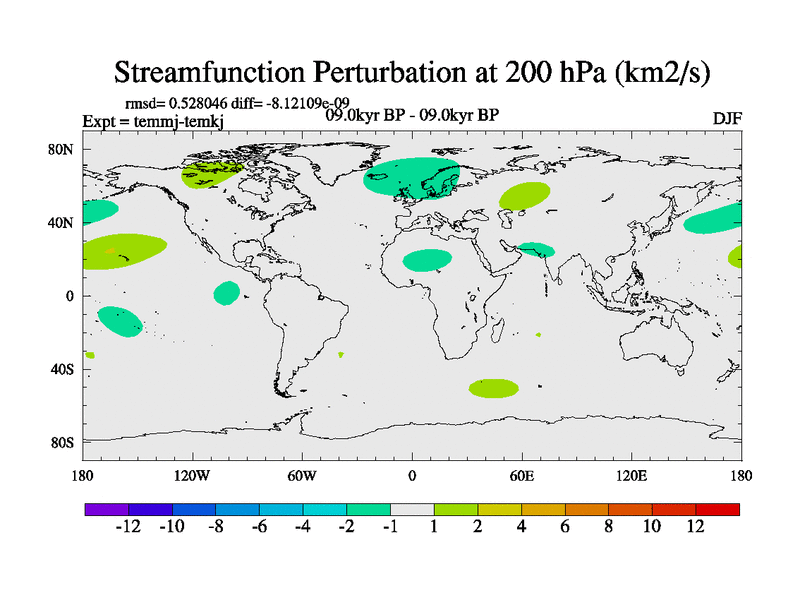 Streamfunction Perturbation at 200 hPa (km2/s)

rmsd= 0.528046 diff= -8.12109e-09
Expt = temmj-temkj
09.0kyr BP - 09.0kyr BP
DJF

80N
40N
0
40S
80S

180
120W
60W
0
60E
120E
180

-12 -10 -8 -6 -4 -2 -1 1 2 4 6 8 10 12